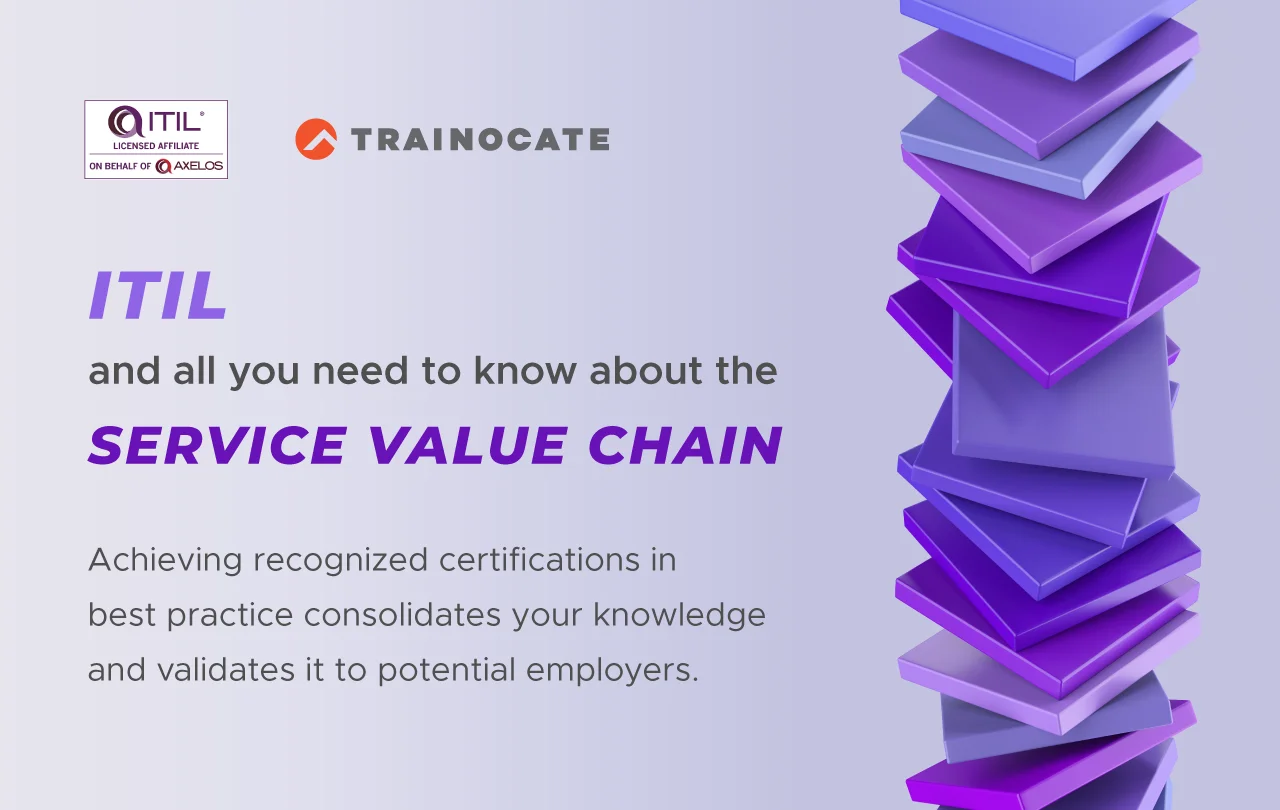 ITIL®
LICENSED AFFILIATE
ON BEHALF OF AXELOS

TRAINOCATE

ITIL

and all you need to know about the

SERVICE VALUE CHAIN

Achieving recognized certifications in best practice consolidates your knowledge and validates it to potential employers.